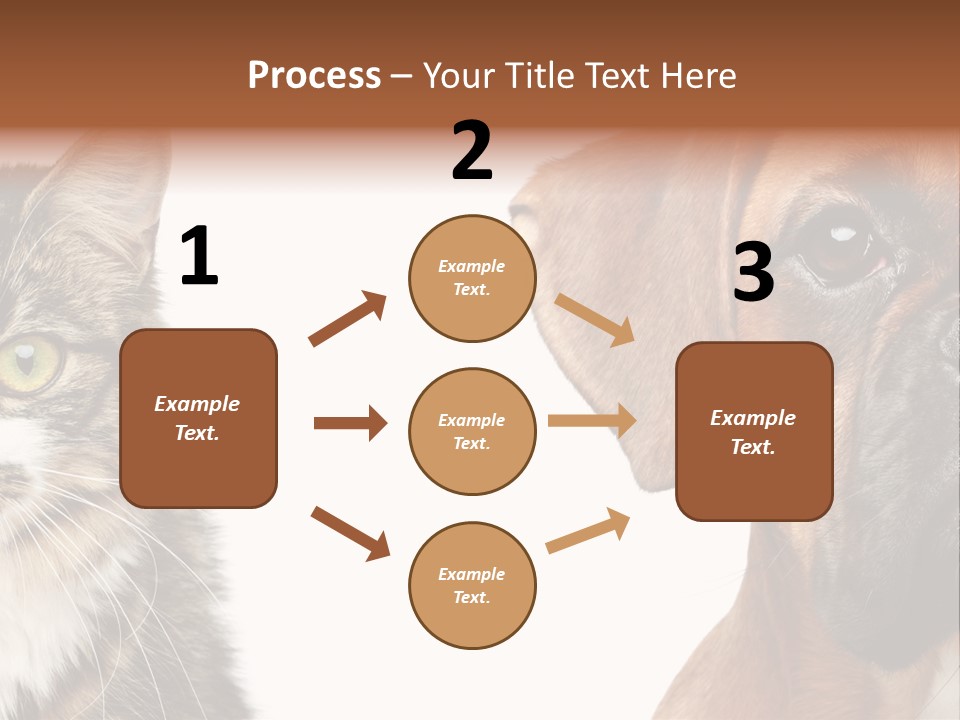 Process – Your Title Text Here

1

Example Text.

2

Example Text.

Example Text.

Example Text.

3

Example Text.